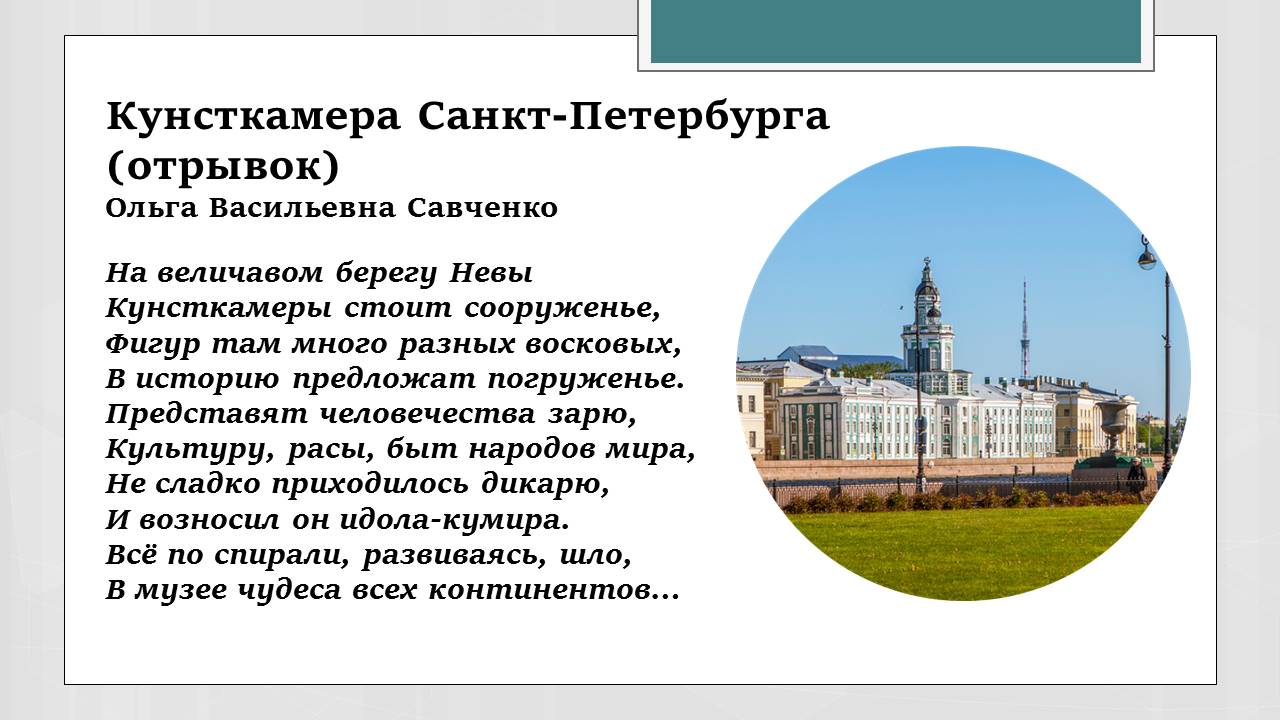 Кунсткамера Санкт-Петербурга (отрывок)
Ольга Васильевна Савченко

На величавом берегу Невы
Кунсткамеры стоит сооруженье,
Фигур там много разных восковых,
В историю предложат погруженье.
Представят человечества зарю,
Культуру, расы, быт народов мира,
Не сладко приходилось дикарю,
И возносил он идола-кумира.
Всё по спирали, развиваясь, шло,
В музее чудеса всех континентов...